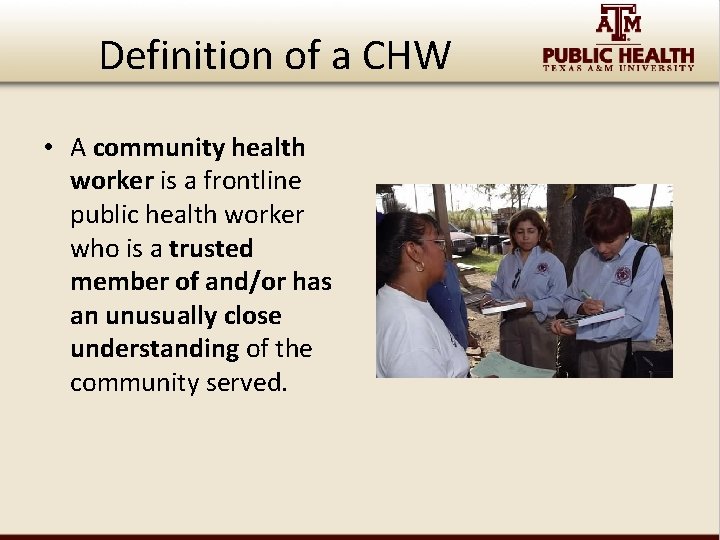 Definition of a CHW

ATM
PUBLIC HEALTH
TEXAS A&M UNIVERSITY

• A community health worker is a frontline public health worker who is a trusted member of and/or has an unusually close understanding of the community served.